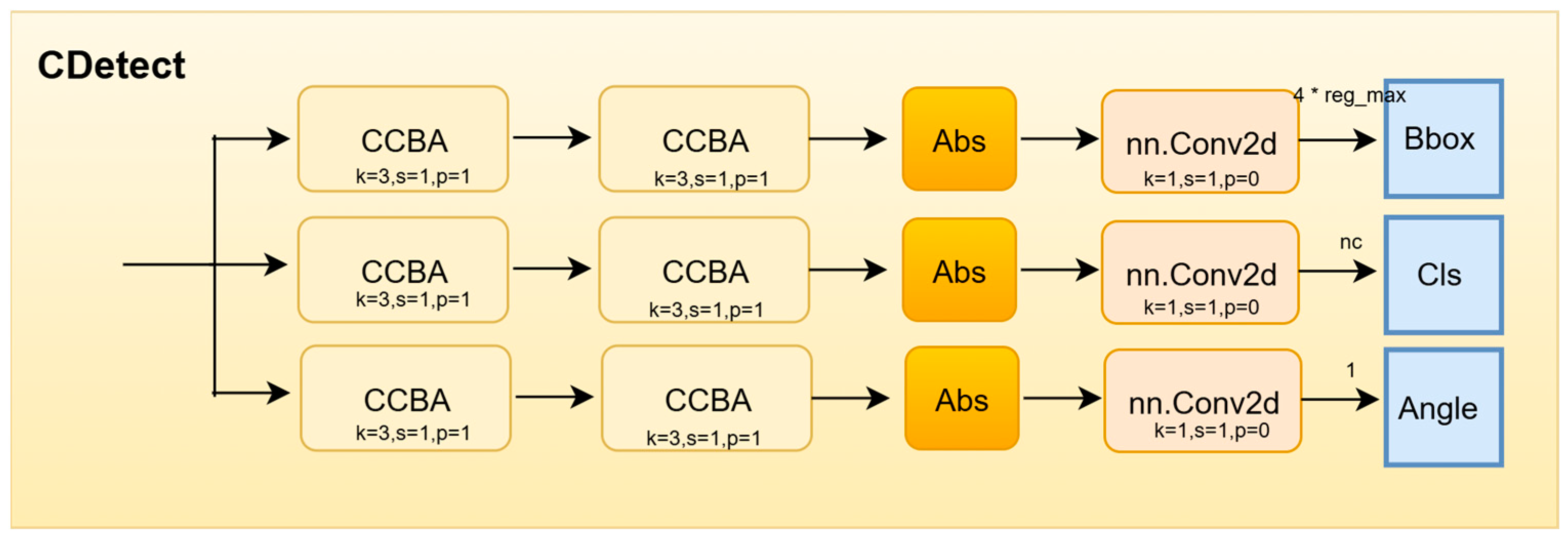 CDetect

CCBA
k=3,s=1,p=1

CCBA
k=3,s=1,p=1

Abs

nn.Conv2d
k=1,s=1,p=0

4 * reg_max

Bbox

CCBA
k=3,s=1,p=1

CCBA
k=3,s=1,p=1

Abs

nn.Conv2d
k=1,s=1,p=0

nc

Cls

CCBA
k=3,s=1,p=1

CCBA
k=3,s=1,p=1

Abs

nn.Conv2d
k=1,s=1,p=0

1

Angle